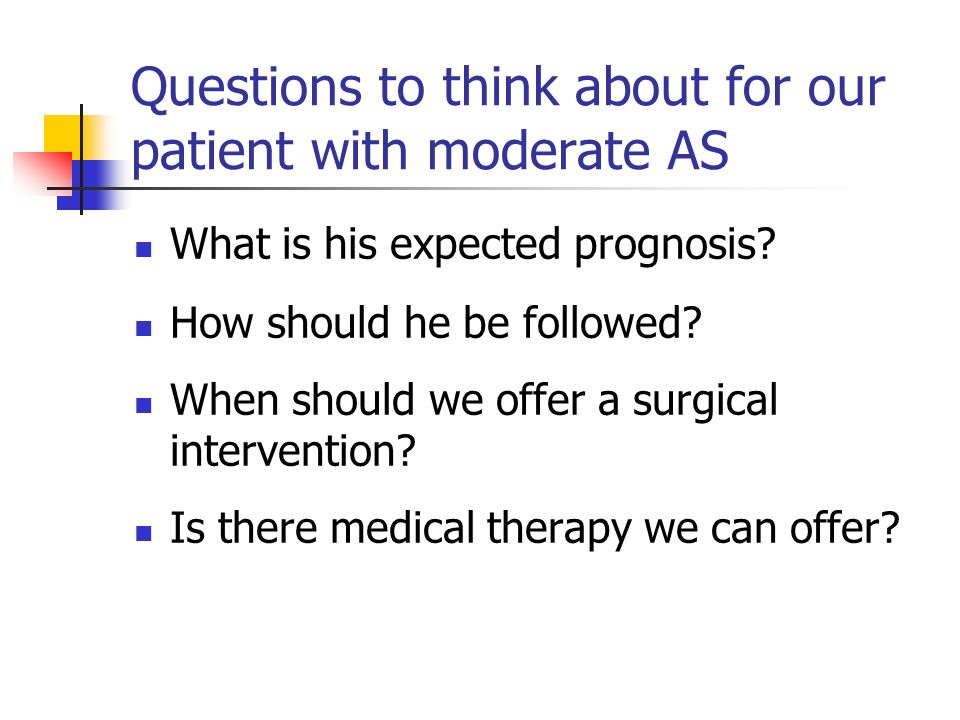 Questions to think about for our patient with moderate AS

- What is his expected prognosis?
- How should he be followed?
- When should we offer a surgical intervention?
- Is there medical therapy we can offer?